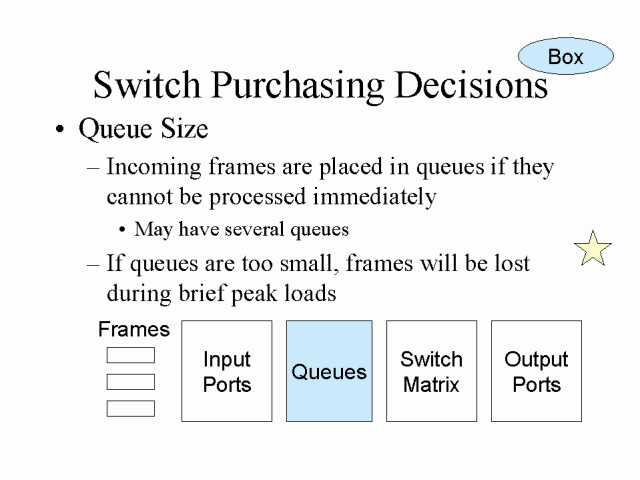 Box

Switch Purchasing Decisions

• Queue Size

– Incoming frames are placed in queues if they cannot be processed immediately

• May have several queues

– If queues are too small, frames will be lost during brief peak loads

Frames

Input Ports

Queues

Switch Matrix

Output Ports